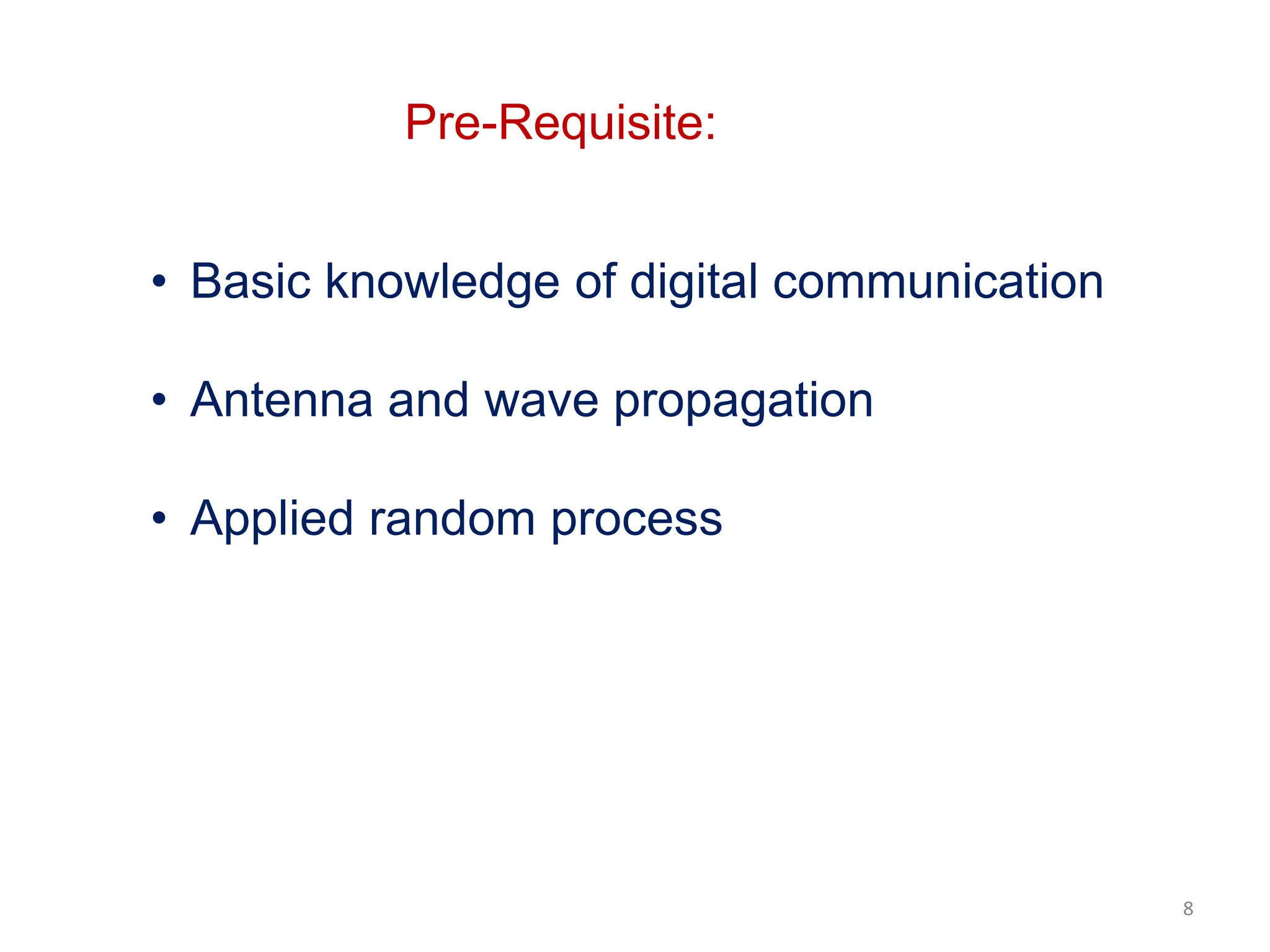 Pre-Requisite:

• Basic knowledge of digital communication

• Antenna and wave propagation

• Applied random process

8